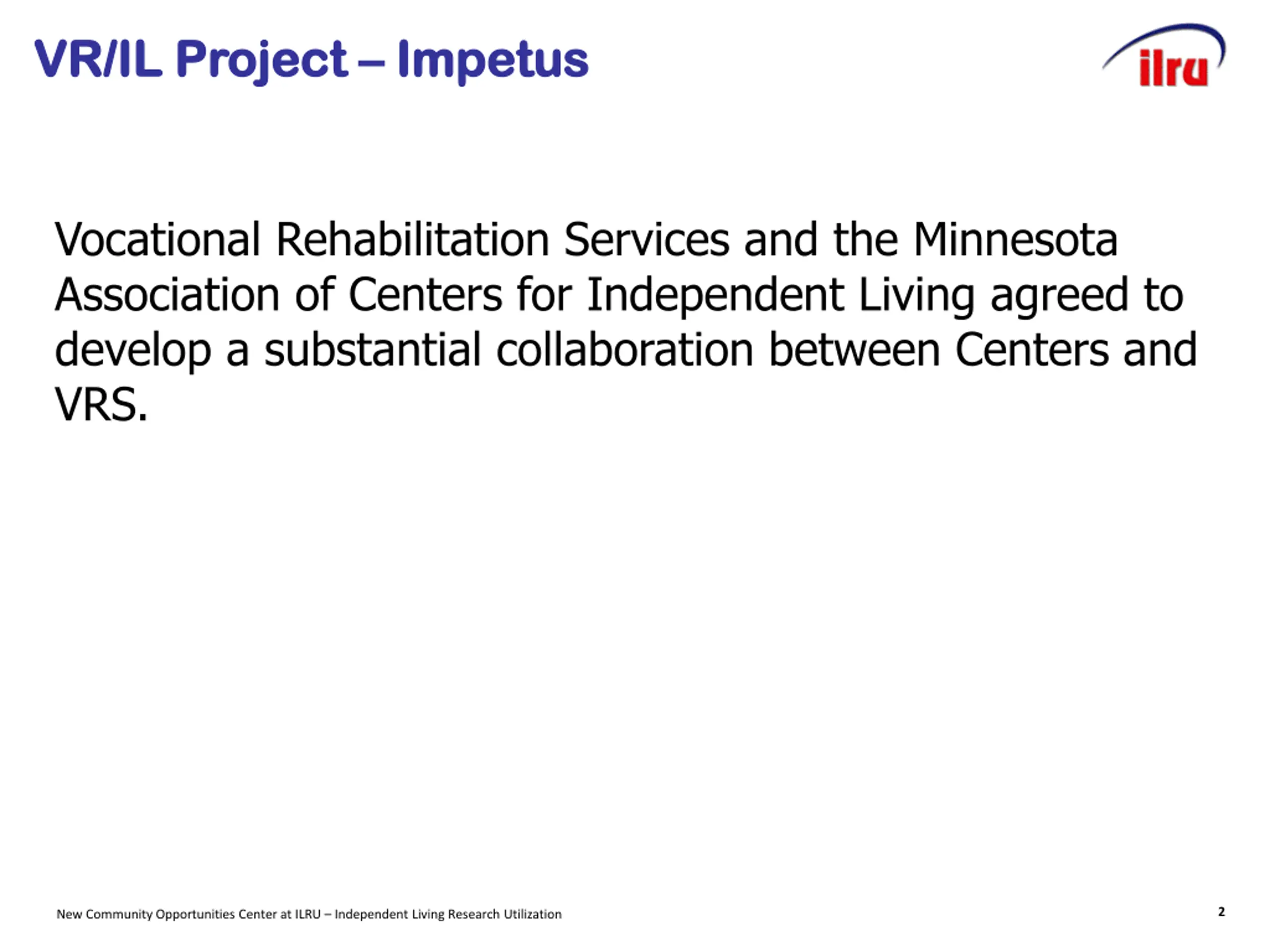 VR/IL Project – Impetus

ilru

Vocational Rehabilitation Services and the Minnesota Association of Centers for Independent Living agreed to develop a substantial collaboration between Centers and VRS.

New Community Opportunities Center at ILRU – Independent Living Research Utilization

2